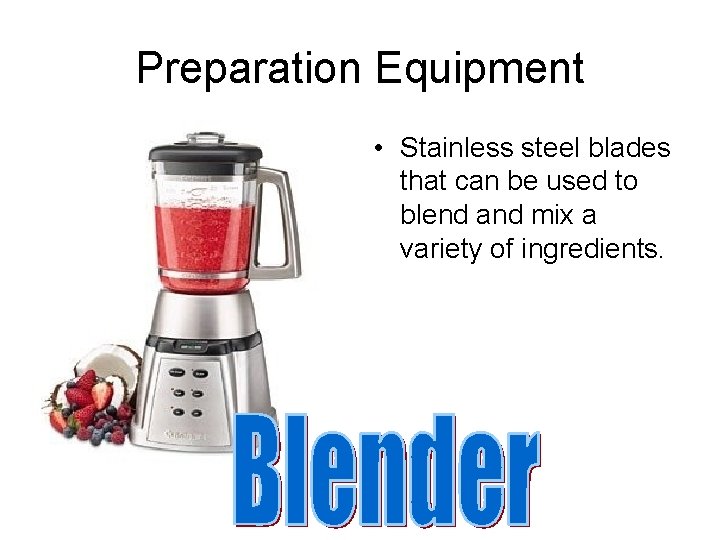 Preparation Equipment

• Stainless steel blades that can be used to blend and mix a variety of ingredients.

Blender